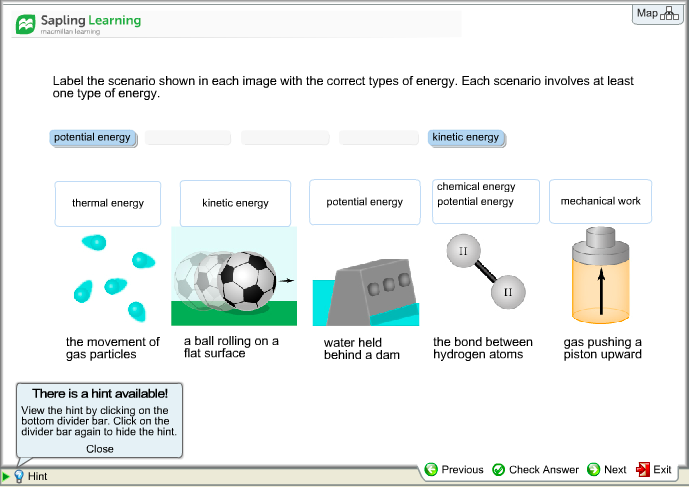 Sapling Learning
macmillan learning

Map

Label the scenario shown in each image with the correct types of energy. Each scenario involves at least one type of energy.

potential energy

kinetic energy

thermal energy

kinetic energy

potential energy

chemical energy
potential energy

mechanical work

H

H

the movement of gas particles

a ball rolling on a flat surface

water held behind a dam

the bond between hydrogen atoms

gas pushing a piston upward

There is a hint available!
View the hint by clicking on the bottom divider bar. Click on the divider bar again to hide the hint.
Close

Hint

Previous

Check Answer

Next

Exit